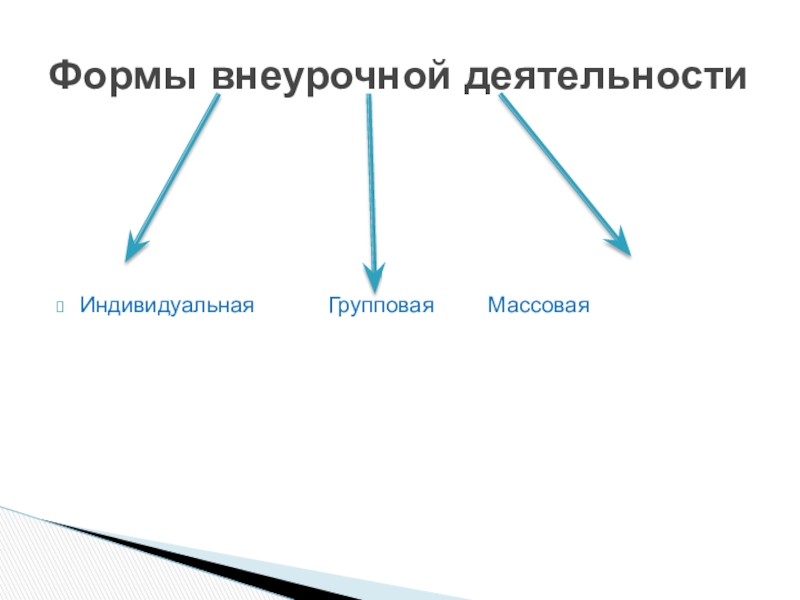 Формы внеурочной деятельности

Индивидуальная Групповая Массовая